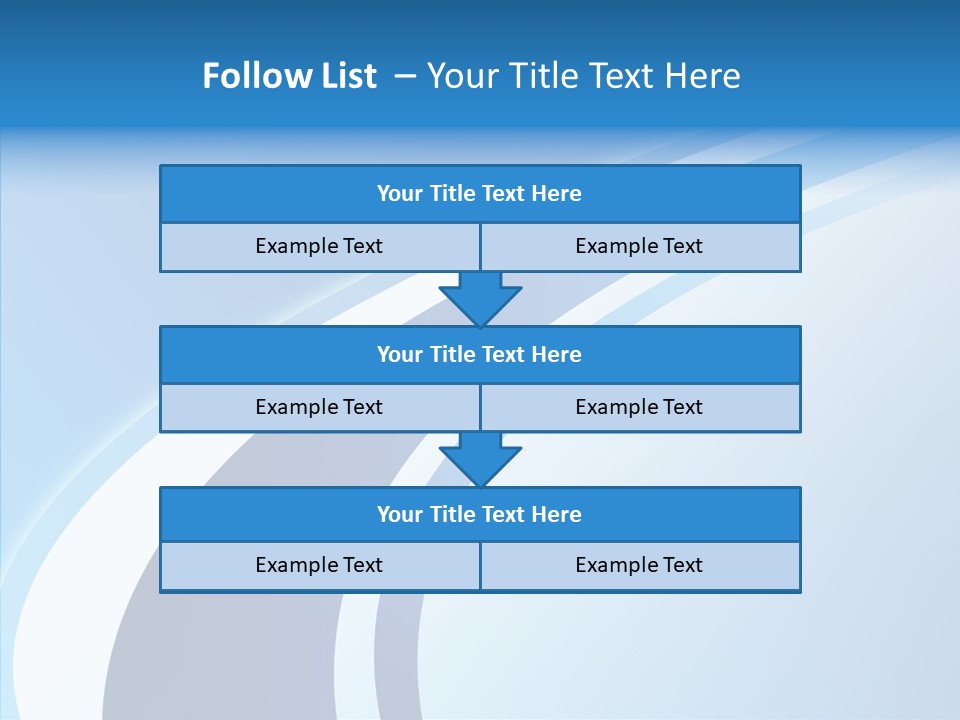 Follow List – Your Title Text Here

Your Title Text Here

Example Text

Example Text

Your Title Text Here

Example Text

Example Text

Your Title Text Here

Example Text

Example Text